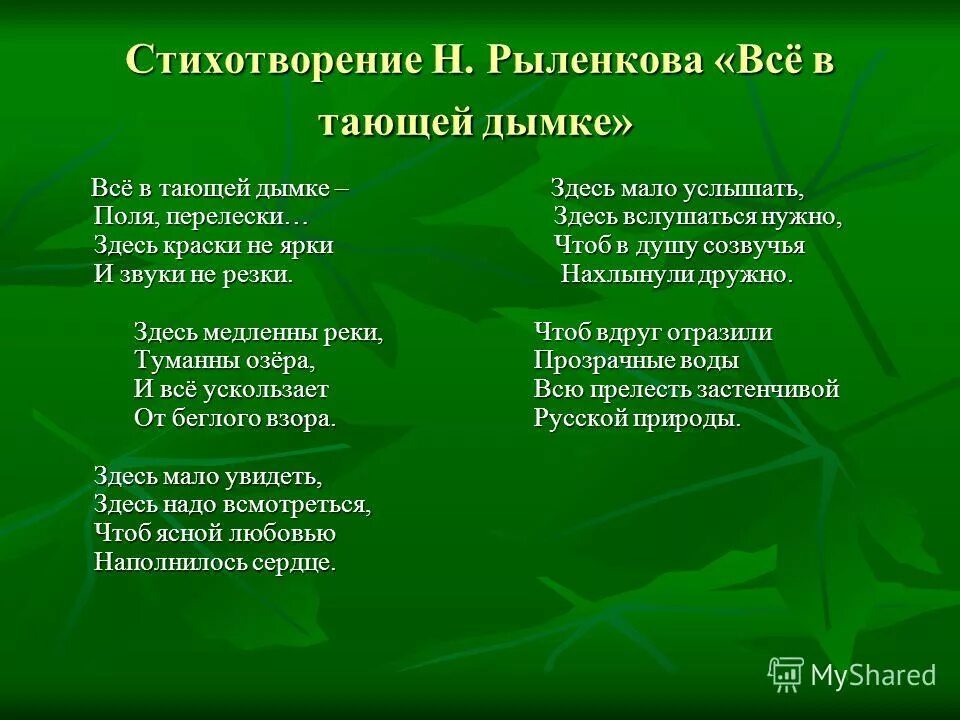 Стихотворение Н. Рыленкова «Всё в тающей дымке»

Всё в тающей дымке –
Поля, перелески…
Здесь краски не ярки
И звуки не резки.

Здесь медленны реки,
Туманны озёра,
И всё ускользает
От беглого взора.

Здесь мало увидеть,
Здесь надо всмотреться,
Чтоб ясной любовью
Наполнилось сердце.

Здесь мало услышать,
Здесь вслушаться нужно,
Чтоб в душу созвучья
Нахлынули дружно.

Чтоб вдруг отразили
Прозрачные воды
Всю прелесть застенчивой
Русской природы.

MyShared